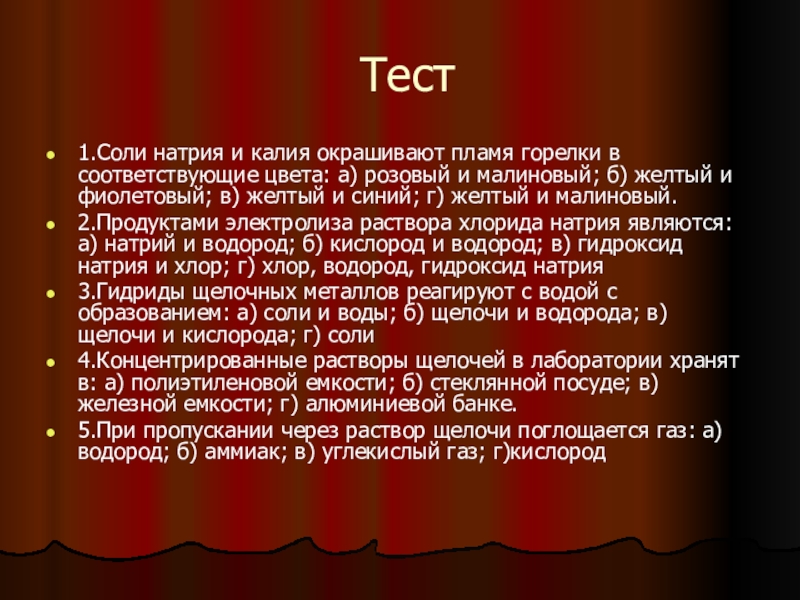 Тест

1.Соли натрия и калия окрашивают пламя горелки в соответствующие цвета: а) розовый и малиновый; б) желтый и фиолетовый; в) желтый и синий; г) желтый и малиновый.

2.Продуктами электролиза раствора хлорида натрия являются: а) натрий и водород; б) кислород и водород; в) гидроксид натрия и хлор; г) хлор, водород, гидроксид натрия

3.Гидриды щелочных металлов реагируют с водой с образованием: а) соли и воды; б) щелочи и водорода; в) щелочи и кислорода; г) соли

4.Концентрированные растворы щелочей в лаборатории хранят в: а) полиэтиленовой емкости; б) стеклянной посуде; в) железной емкости; г) алюминиевой банке.

5.При пропускании через раствор щелочи поглощается газ: а) водород; б) аммиак; в) углекислый газ; г)кислород